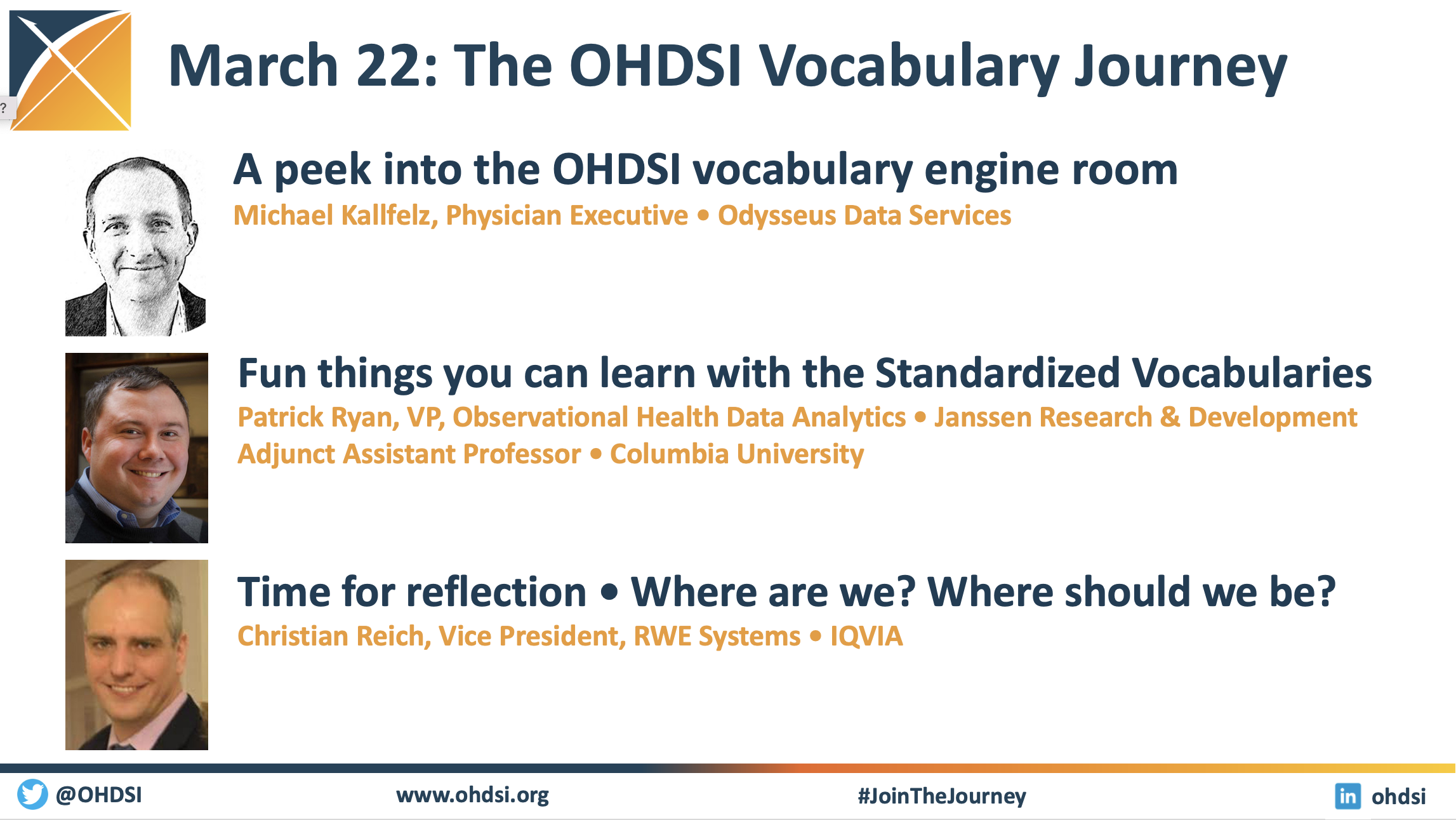 ?

March 22: The OHDSI Vocabulary Journey

A peek into the OHDSI vocabulary engine room

Michael Kallfelz, Physician Executive • Odysseus Data Services

Fun things you can learn with the Standardized Vocabularies

Patrick Ryan, VP, Observational Health Data Analytics • Janssen Research & Development
Adjunct Assistant Professor • Columbia University

Time for reflection • Where are we? Where should we be?

Christian Reich, Vice President, RWE Systems • IQVIA

@OHDSI www.ohdsi.org #JoinTheJourney in ohdsi